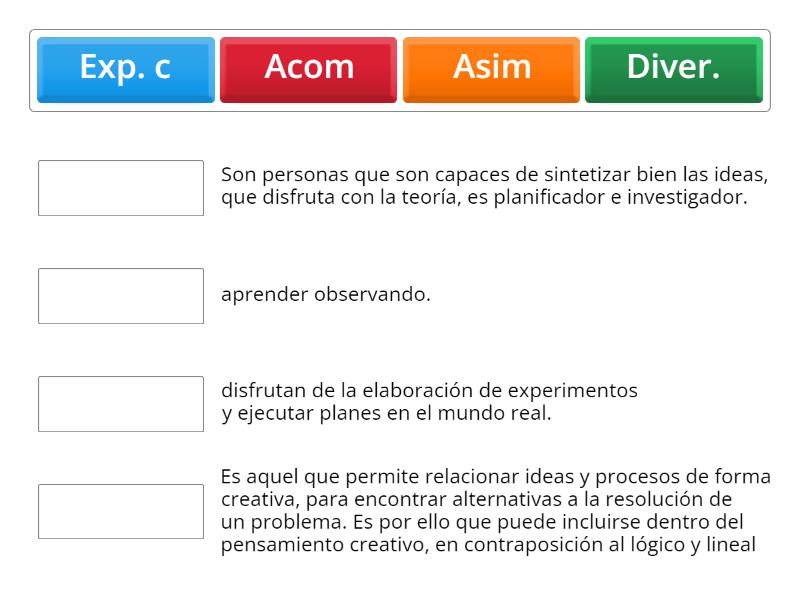 Exp. c
Acom
Asim
Diver.

Son personas que son capaces de sintetizar bien las ideas, que disfruta con la teoría, es planificador e investigador.

aprender observando.

disfrutan de la elaboración de experimentos y ejecutar planes en el mundo real.

Es aquel que permite relacionar ideas y procesos de forma creativa, para encontrar alternativas a la resolución de un problema. Es por ello que puede incluirse dentro del pensamiento creativo, en contraposición al lógico y lineal